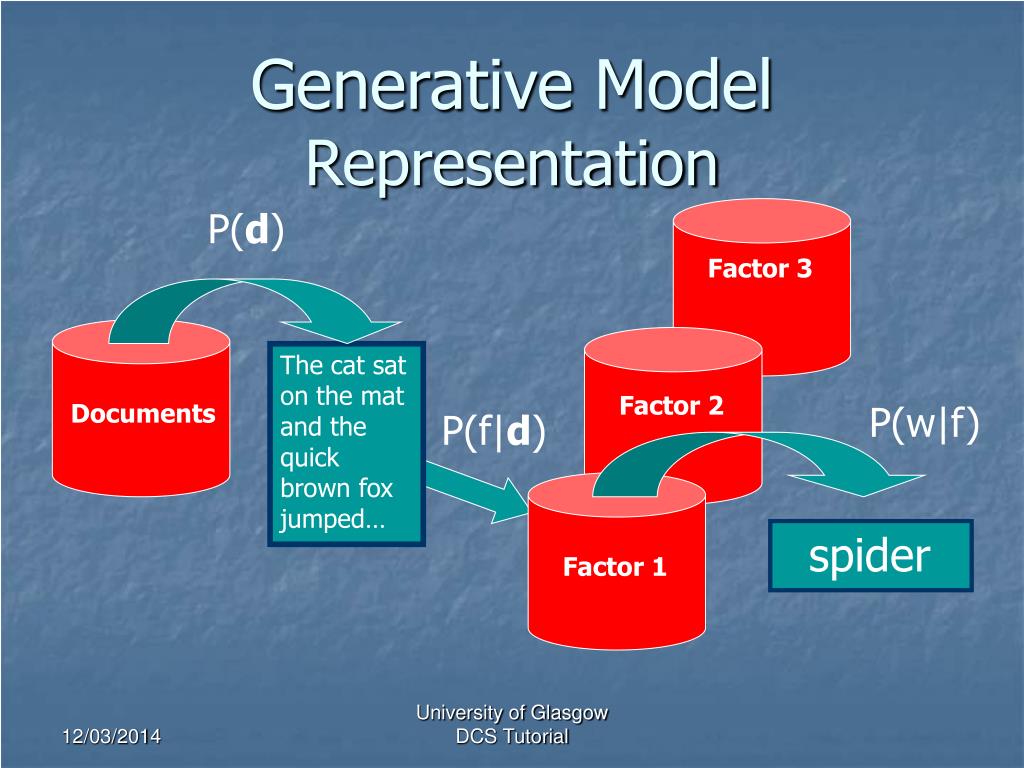 Generative Model Representation

P(**d**)

Documents

The cat sat on the mat and the quick brown fox jumped…

P(f|**d**)

Factor 3

Factor 2

Factor 1

P(w|f)

spider

12/03/2014

University of Glasgow
DCS Tutorial